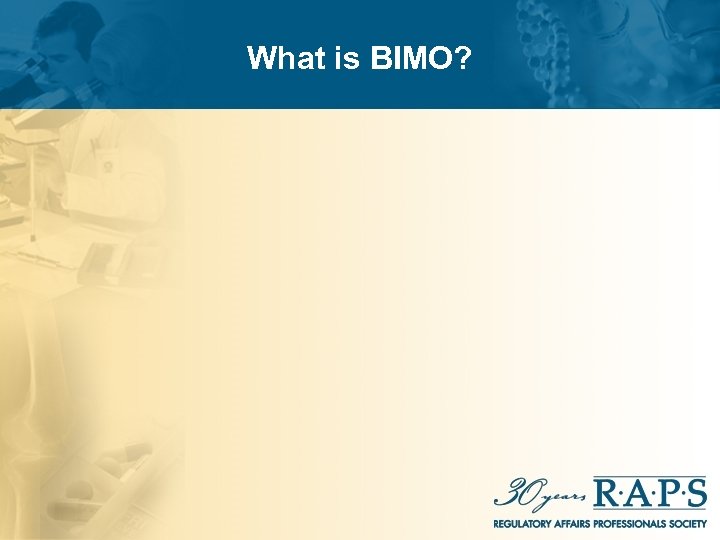 What is BIMO?

30 years R·A·P·S
REGULATORY AFFAIRS PROFESSIONALS SOCIETY